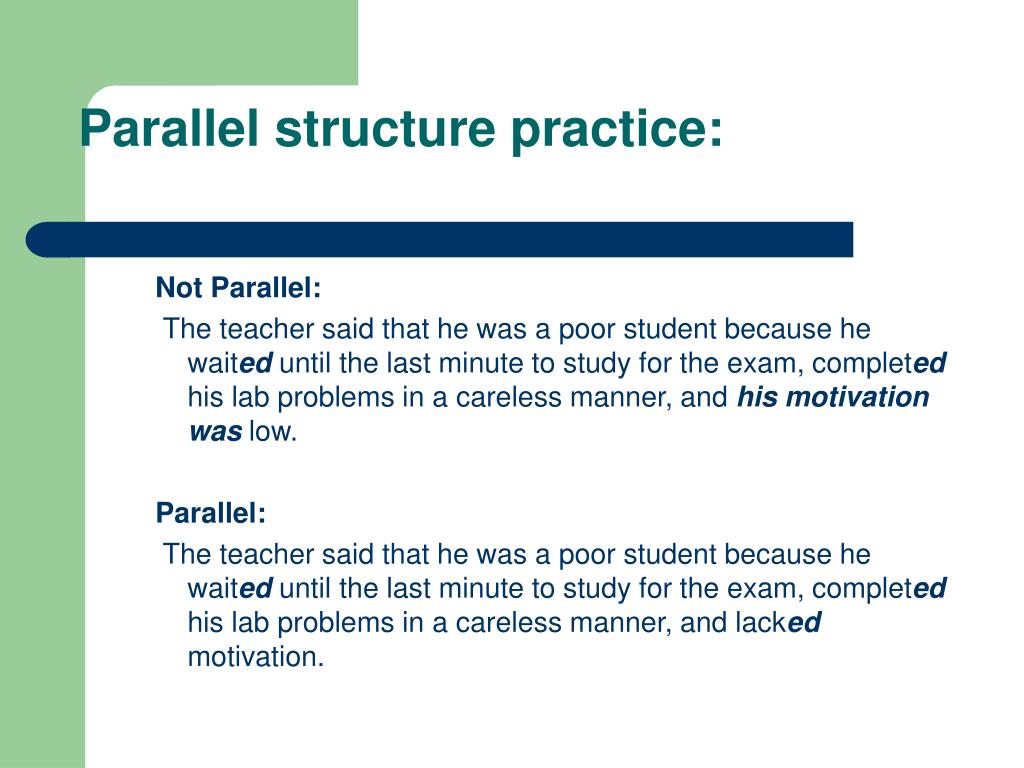 Parallel structure practice:

Not Parallel:

The teacher said that he was a poor student because he waited until the last minute to study for the exam, completed his lab problems in a careless manner, and his motivation was low.

Parallel:

The teacher said that he was a poor student because he waited until the last minute to study for the exam, completed his lab problems in a careless manner, and lacked motivation.